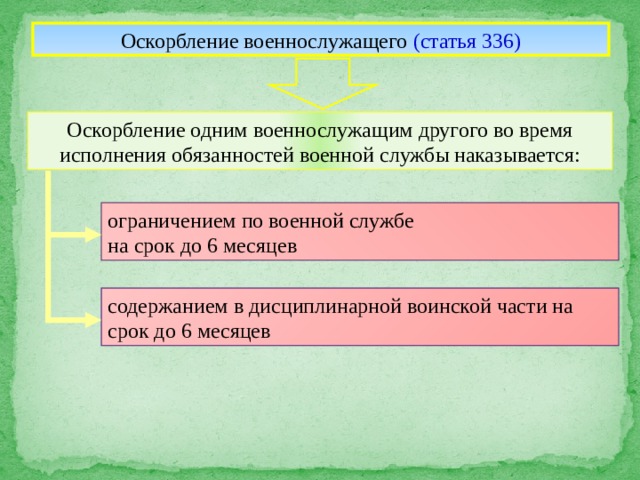 Оскорбление военнослужащего (статья 336)

Оскорбление одним военнослужащим другого во время исполнения обязанностей военной службы наказывается:

ограничением по военной службе
на срок до 6 месяцев

содержанием в дисциплинарной воинской части на срок до 6 месяцев